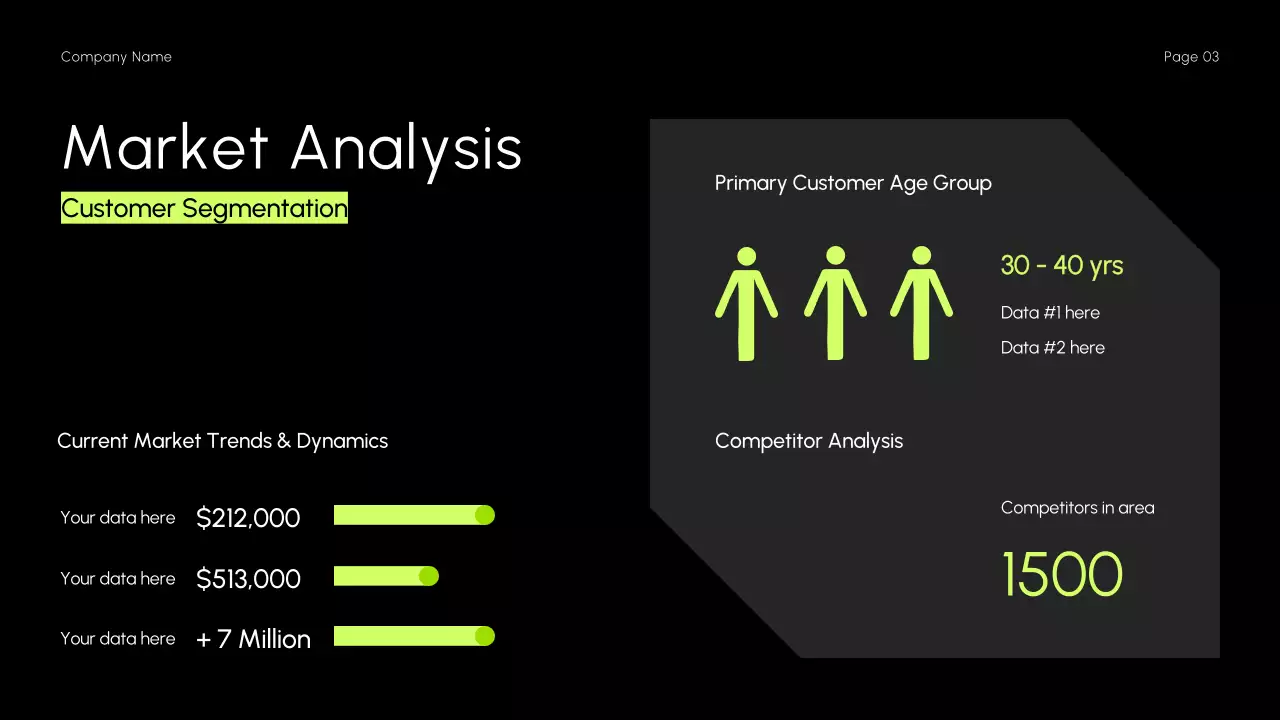 Company Name

Page 03

Market Analysis

Customer Segmentation

Current Market Trends & Dynamics

Your data here $212,000

Your data here $513,000

Your data here + 7 Million

Primary Customer Age Group

30 - 40 yrs

Data #1 here

Data #2 here

Competitor Analysis

Competitors in area

1500